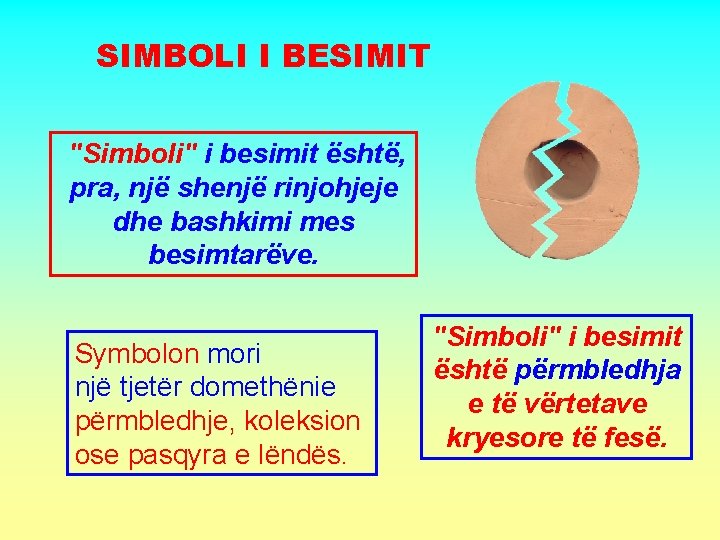 SIMBOLI I BESIMIT

"Simboli" i besimit është, pra, një shenjë rinjohjeje dhe bashkimi mes besimtarëve.

Symbolon mori një tjetër domethënie përmbledhje, koleksion ose pasqyra e lëndës.

"Simboli" i besimit është përmbledhja e të vërtetave kryesore të fesë.